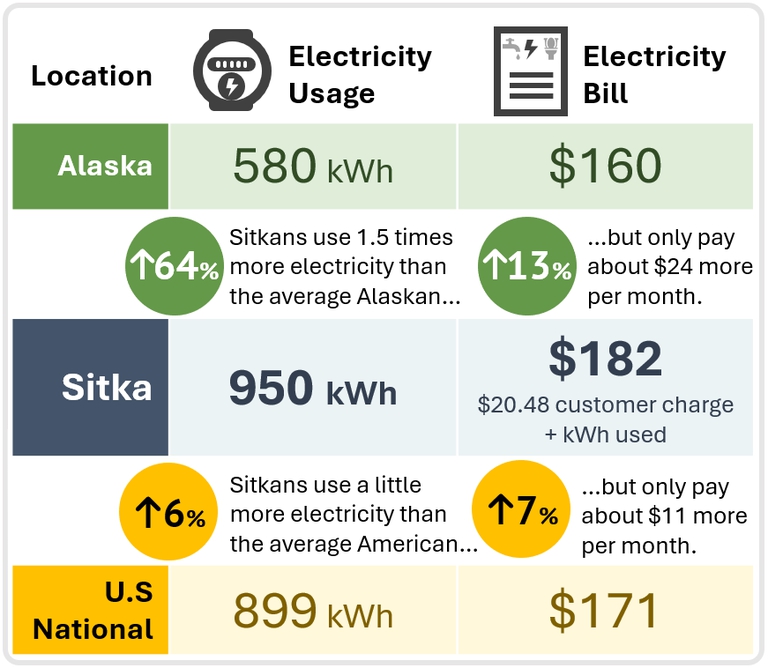 | Location | Electricity Usage | Electricity Bill |
|---|---|---|
| Alaska | 580 kWh | \$160 |
| | ↑64% Sitkans use 1.5 times more electricity than the average Alaskan... | ↑13% ...but only pay about \$24 more per month. |
| Sitka | 950 kWh | \$182 \$20.48 customer charge + kWh used |
| | ↑6% Sitkans use a little more electricity than the average American... | ↑7% ...but only pay about \$11 more per month. |
| U.S National | 899 kWh | \$171 |